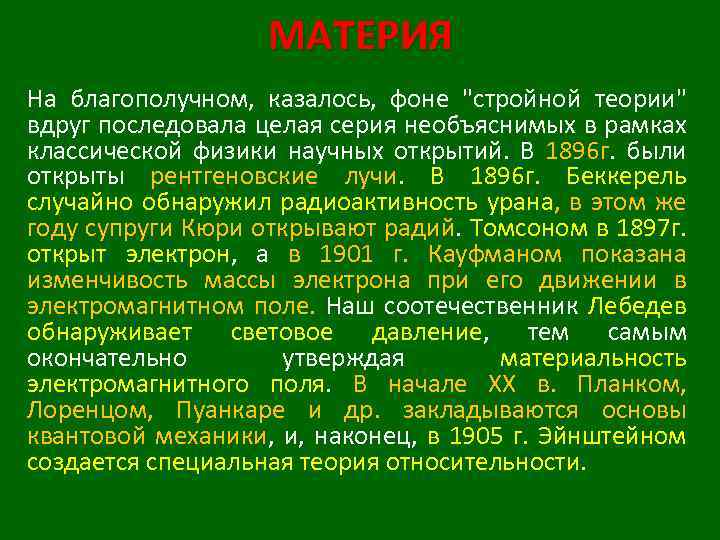 МАТЕРИЯ

На благополучном, казалось, фоне "стройной теории" вдруг последовала целая серия необъяснимых в рамках классической физики научных открытий. В 1896г. были открыты рентгеновские лучи. В 1896г. Беккерель случайно обнаружил радиоактивность урана, в этом же году супруги Кюри открывают радий. Томсоном в 1897г. открыт электрон, а в 1901 г. Кауфманом показана изменчивость массы электрона при его движении в электромагнитном поле. Наш соотечественник Лебедев обнаруживает световое давление, тем самым окончательно утверждая материальность электромагнитного поля. В начале XX в. Планком, Лоренцом, Пуанкаре и др. закладываются основы квантовой механики, и, наконец, в 1905 г. Эйнштейном создается специальная теория относительности.